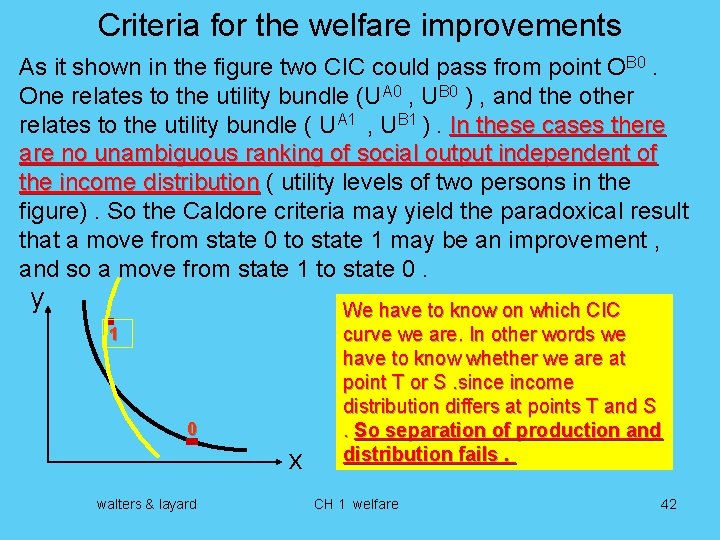 Criteria for the welfare improvements

As it shown in the figure two CIC could pass from point $O^{B0}$ . One relates to the utility bundle ($U^{A0}$ , $U^{B0}$ ) , and the other relates to the utility bundle ( $U^{A1}$ , $U^{B1}$ ) . In these cases there are no unambiguous ranking of social output independent of the income distribution ( utility levels of two persons in the figure) . So the Caldore criteria may yield the paradoxical result that a move from state 0 to state 1 may be an improvement , and so a move from state 1 to state 0 .

y

1

0

x

We have to know on which CIC curve we are. In other words we have to know whether we are at point T or S .since income distribution differs at points T and S . So separation of production and distribution fails .

walters & layard

CH 1 welfare

42